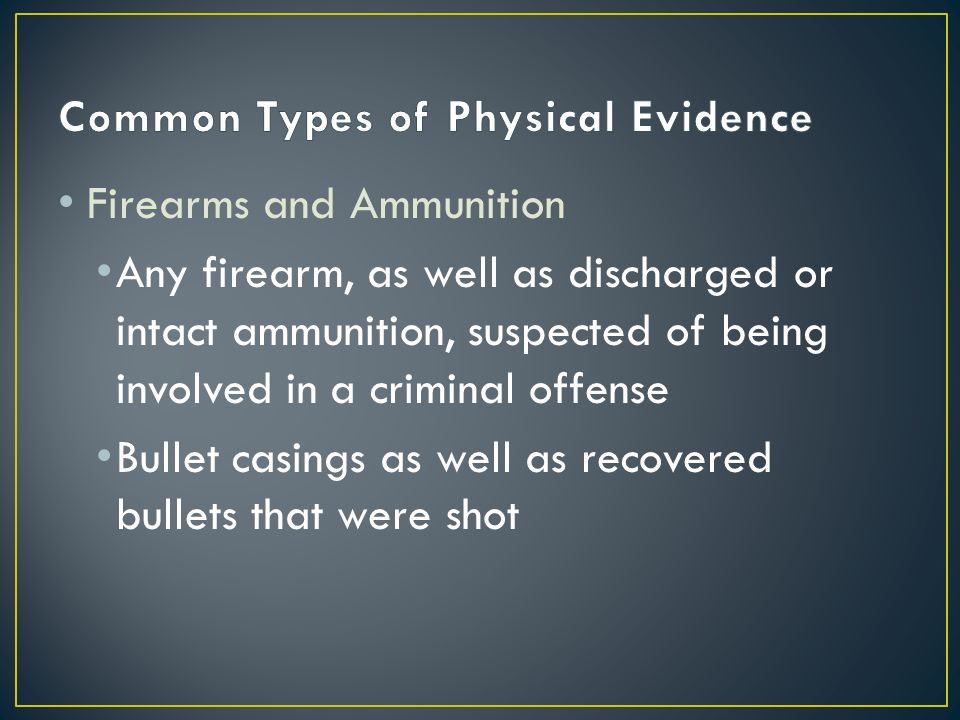 Common Types of Physical Evidence

• Firearms and Ammunition

• Any firearm, as well as discharged or intact ammunition, suspected of being involved in a criminal offense

• Bullet casings as well as recovered bullets that were shot